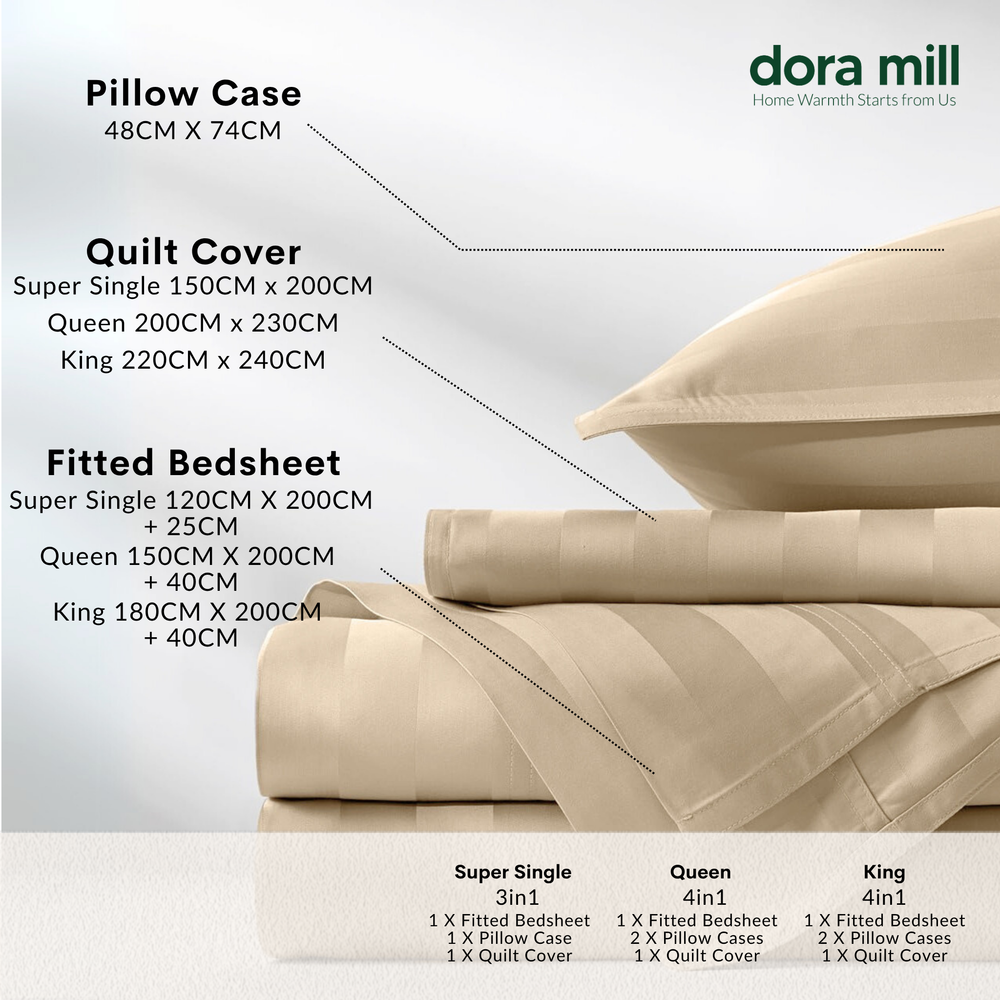 dora mill
Home Warmth Starts from Us

Pillow Case
48CM X 74CM

Quilt Cover
Super Single 150CM x 200CM
Queen 200CM x 230CM
King 220CM x 240CM

Fitted Bedsheet
Super Single 120CM X 200CM + 25CM
Queen 150CM X 200CM + 40CM
King 180CM X 200CM + 40CM

Super Single
3in1
1 X Fitted Bedsheet
1 X Pillow Case
1 X Quilt Cover

Queen
4in1
1 X Fitted Bedsheet
2 X Pillow Cases
1 X Quilt Cover

King
4in1
1 X Fitted Bedsheet
2 X Pillow Cases
1 X Quilt Cover